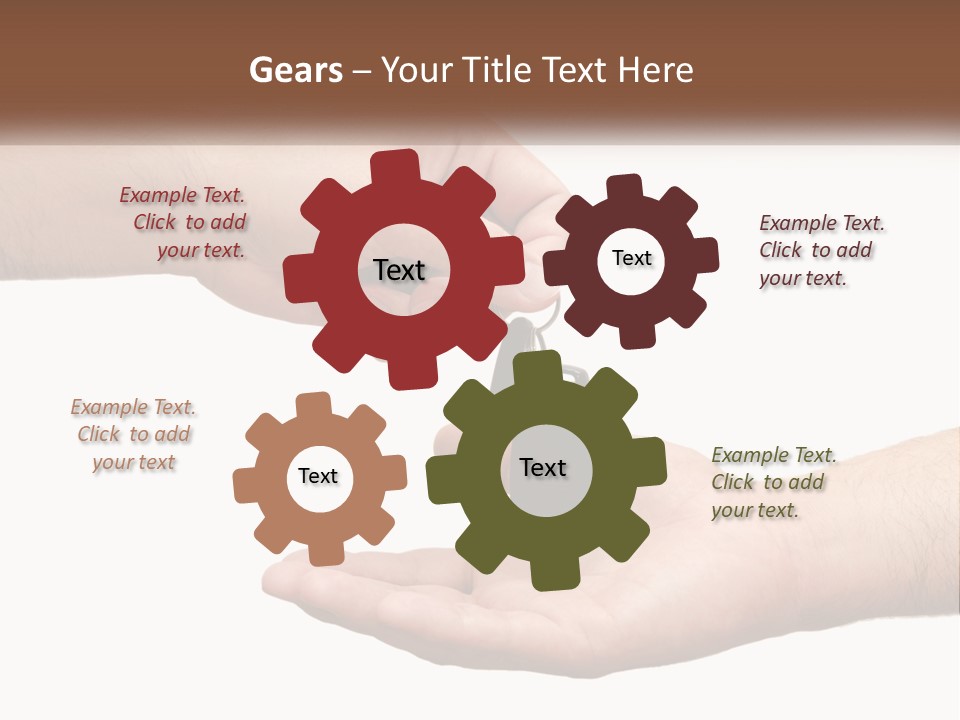 Gears – Your Title Text Here

Example Text. Click to add your text.

Text

Text

Example Text. Click to add your text.

Example Text. Click to add your text

Text

Text

Example Text. Click to add your text.